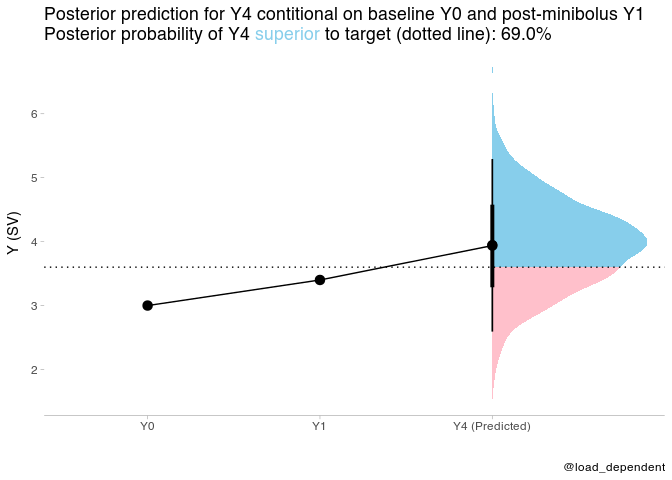 Posterior prediction for Y4 contitional on baseline Y0 and post-minibolus Y1
Posterior probability of Y4 superior to target (dotted line): 69.0%

Y (SV)

6
5
4
3
2

Y0
Y1
Y4 (Predicted)

@load_dependent